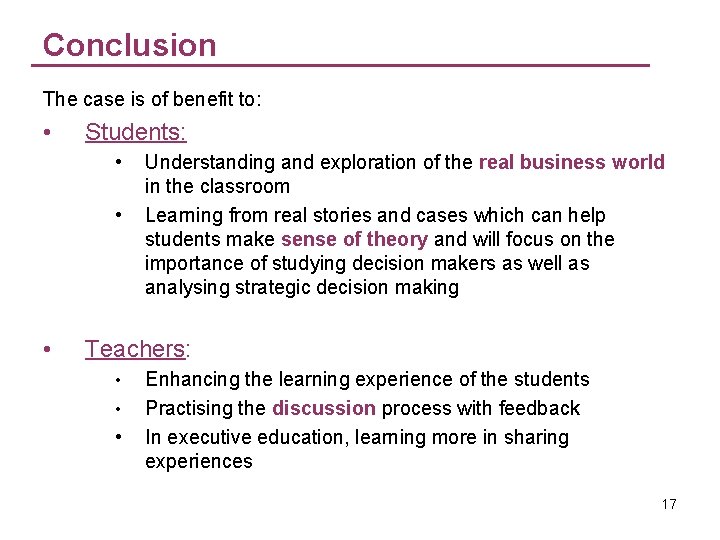 Conclusion

The case is of benefit to:

• Students:
  • Understanding and exploration of the real business world in the classroom
  • Learning from real stories and cases which can help students make sense of theory and will focus on the importance of studying decision makers as well as analysing strategic decision making

• Teachers:
  • Enhancing the learning experience of the students
  • Practising the discussion process with feedback
  • In executive education, learning more in sharing experiences

17